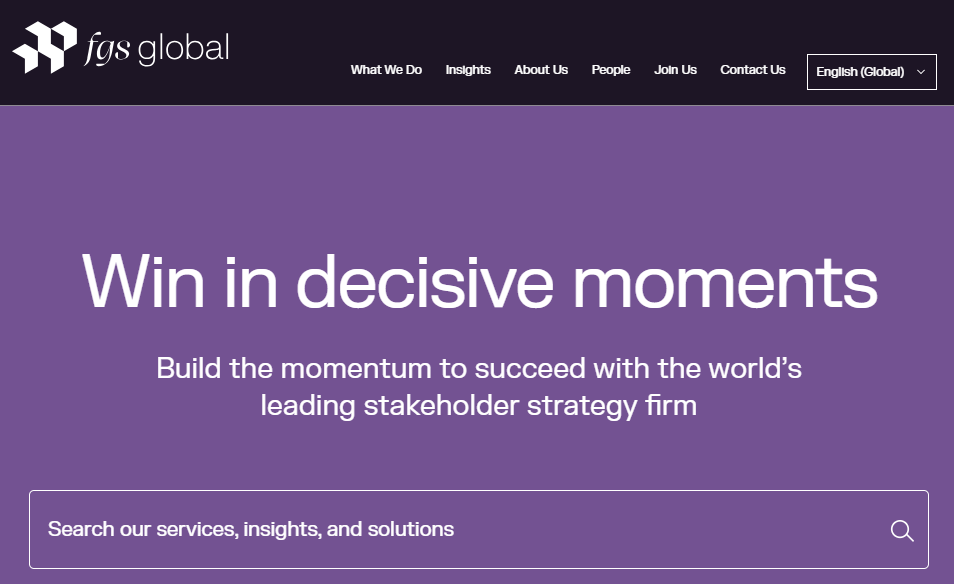 fgs global

What We Do Insights About Us People Join Us Contact Us English (Global)

Win in decisive moments

Build the momentum to succeed with the world's leading stakeholder strategy firm

Search our services, insights, and solutions